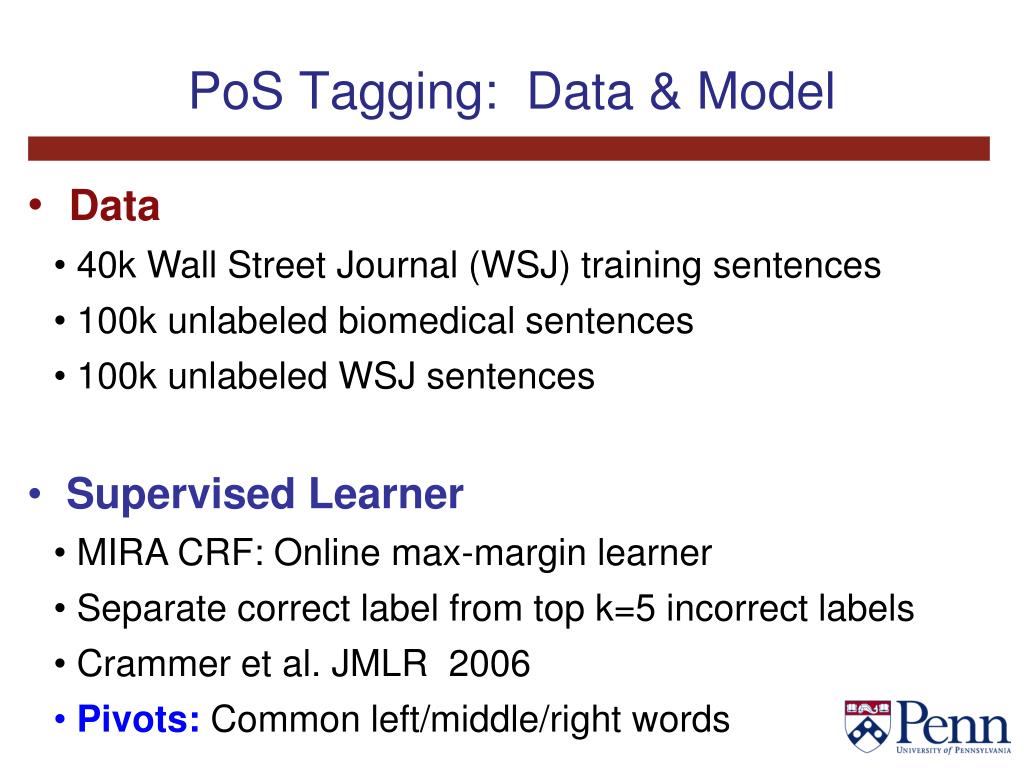 PoS Tagging: Data & Model

• Data

• 40k Wall Street Journal (WSJ) training sentences
• 100k unlabeled biomedical sentences
• 100k unlabeled WSJ sentences

• Supervised Learner

• MIRA CRF: Online max-margin learner
• Separate correct label from top k=5 incorrect labels
• Crammer et al. JMLR 2006
• Pivots: Common left/middle/right words

Penn
UNIVERSITY of PENNSYLVANIA